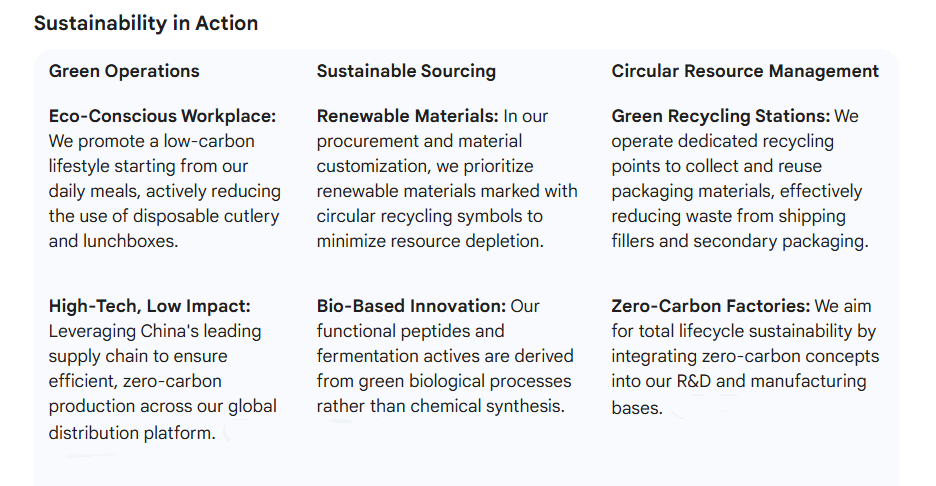 Sustainability in Action

Green Operations

Eco-Conscious Workplace: We promote a low-carbon lifestyle starting from our daily meals, actively reducing the use of disposable cutlery and lunchboxes.

High-Tech, Low Impact: Leveraging China's leading supply chain to ensure efficient, zero-carbon production across our global distribution platform.

Sustainable Sourcing

Renewable Materials: In our procurement and material customization, we prioritize renewable materials marked with circular recycling symbols to minimize resource depletion.

Bio-Based Innovation: Our functional peptides and fermentation actives are derived from green biological processes rather than chemical synthesis.

Circular Resource Management

Green Recycling Stations: We operate dedicated recycling points to collect and reuse packaging materials, effectively reducing waste from shipping fillers and secondary packaging.

Zero-Carbon Factories: We aim for total lifecycle sustainability by integrating zero-carbon concepts into our R&D and manufacturing bases.